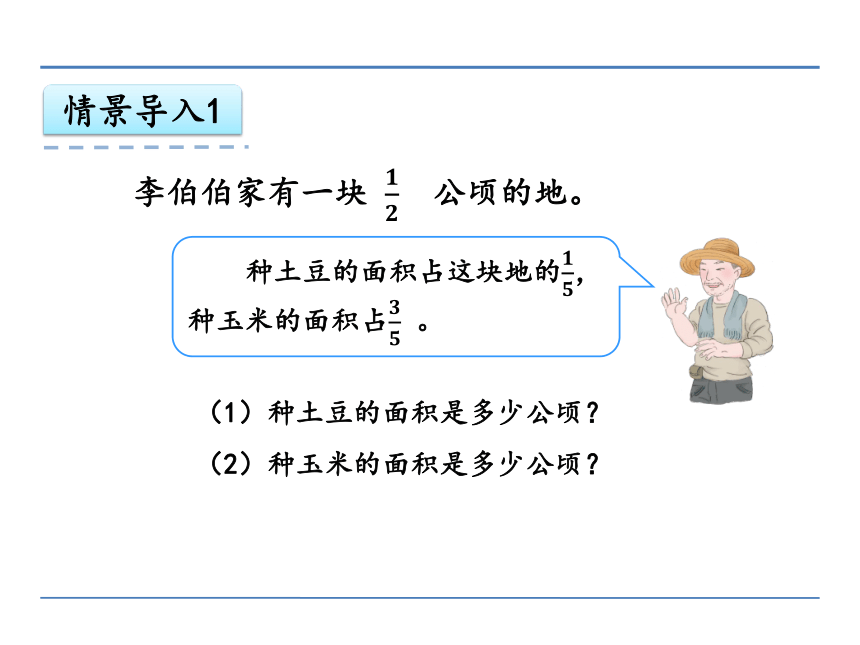 情景导入1

李伯伯家有一块 $\frac{1}{2}$ 公顷的地。

种土豆的面积占这块地的$\frac{1}{5}$，种玉米的面积占$\frac{3}{5}$ 。

（1）种土豆的面积是多少公顷？

（2）种玉米的面积是多少公顷？